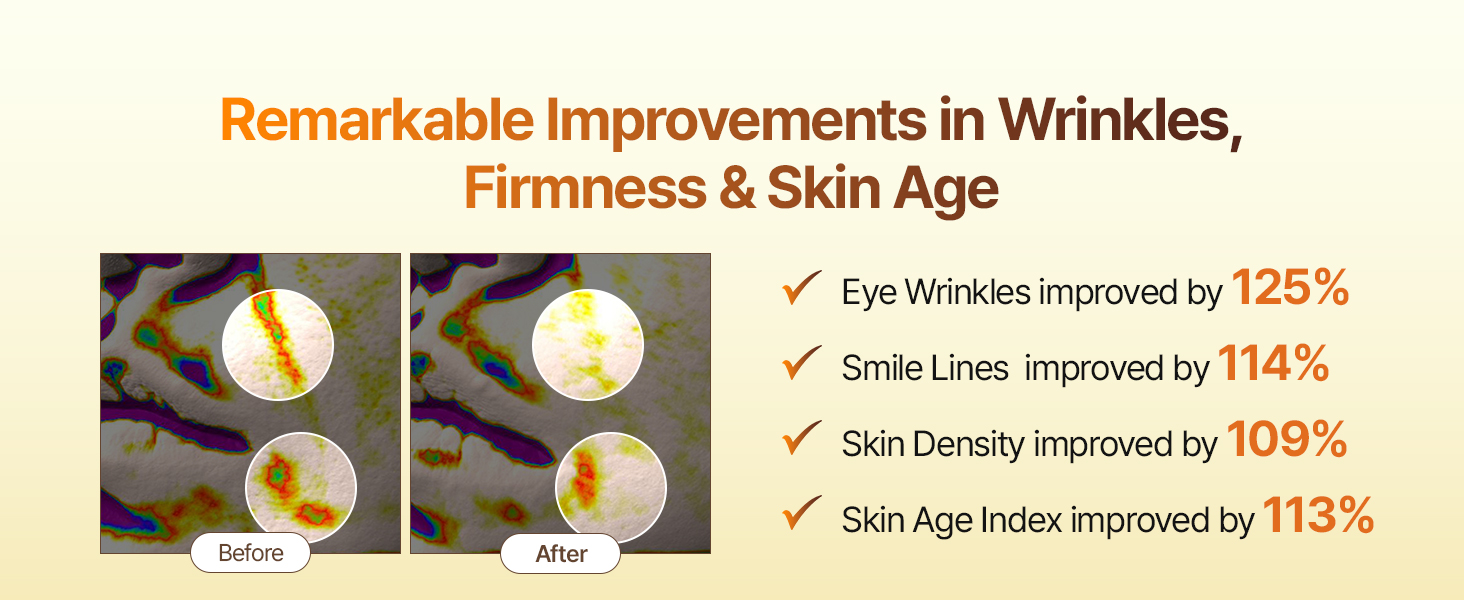 Remarkable Improvements in Wrinkles, Firmness & Skin Age

Before

After

✓ Eye Wrinkles improved by 125%

✓ Smile Lines improved by 114%

✓ Skin Density improved by 109%

✓ Skin Age Index improved by 113%